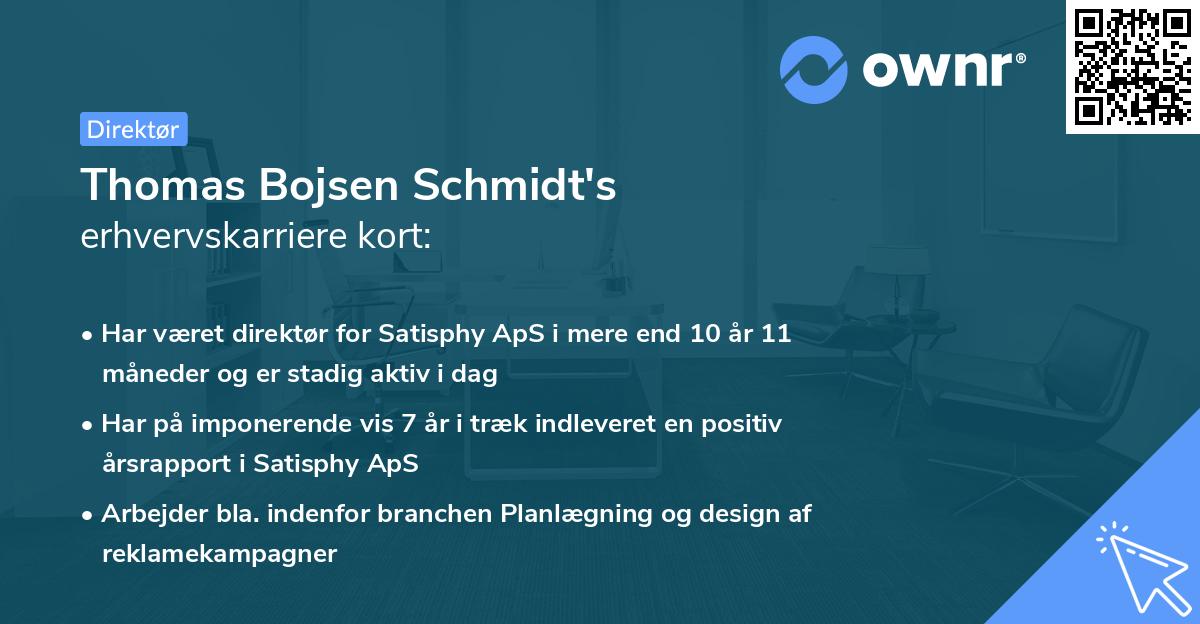 ownr®

Direktør

Thomas Bojsen Schmidt's
erhvervskarriere kort:

• Har været direktør for Satisphy ApS i mere end 10 år 11 måneder og er stadig aktiv i dag

• Har på imponerende vis 7 år i træk indleveret en positiv årsrapport i Satisphy ApS

• Arbejder bla. indenfor branchen Planlægning og design af reklamekampagner